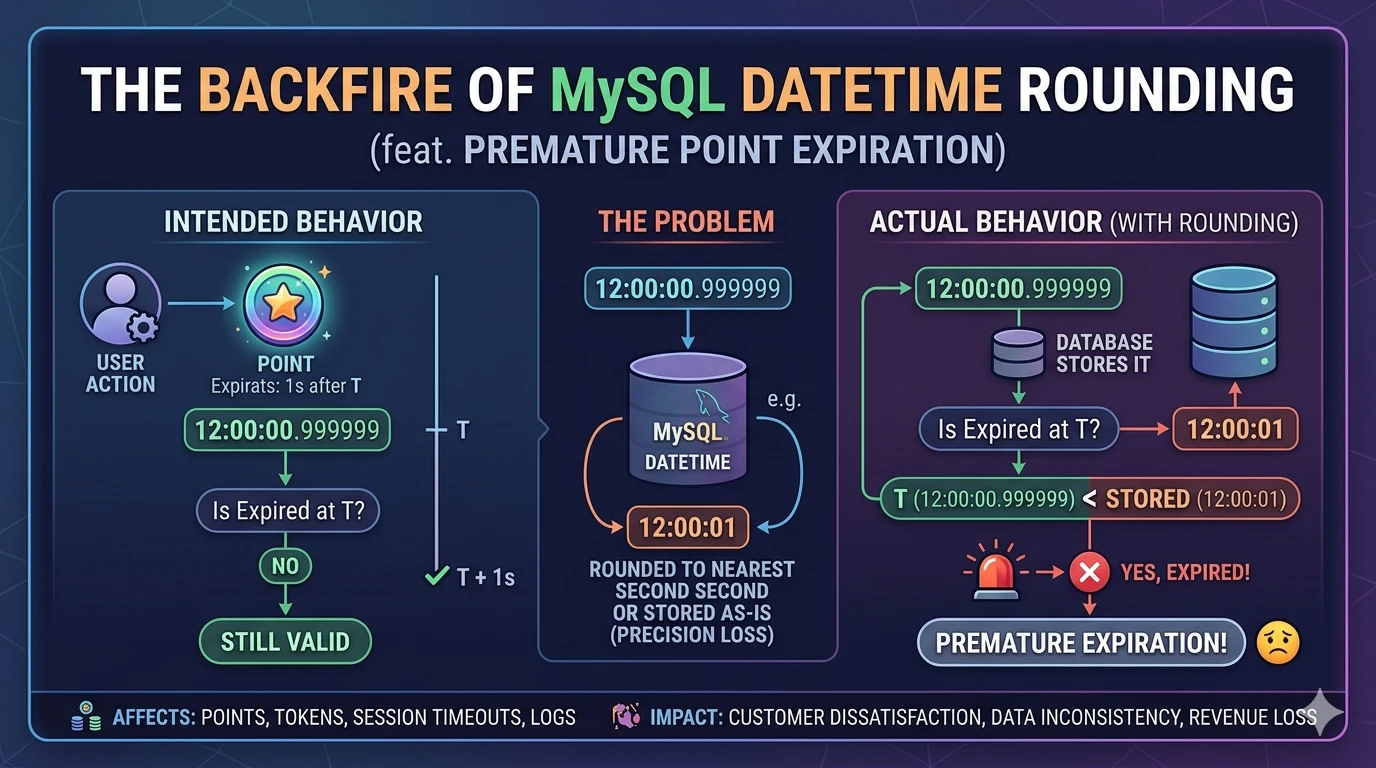 THE BACKFIRE OF MySQL DATETIME ROUNDING
(feat. PREMATURE POINT EXPIRATION)

INTENDED BEHAVIOR

USER ACTION

POINT
Expirats: 1s after T

12:00:00.999999

Is Expired at T?

NO

STILL VALID

T

T + 1s

THE PROBLEM

12:00:00.999999

MySQL DATETIME

e.g.

12:00:01

ROUNDED TO NEAREST SECOND SECOND OR STORED AS-IS (PRECISION LOSS)

ACTUAL BEHAVIOR (WITH ROUNDING)

12:00:00.999999

DATABASE STORES IT

Is Expired at T?

12:00:01

T (12:00:00.999999) < STORED (12:00:01)

YES, EXPIRED!

PREMATURE EXPIRATION!

AFFECTS: POINTS, TOKENS, SESSION TIMEOUTS, LOGS

IMPACT: CUSTOMER DISSATISFACTION, DATA INCONSISTENCY, REVENUE LOSS